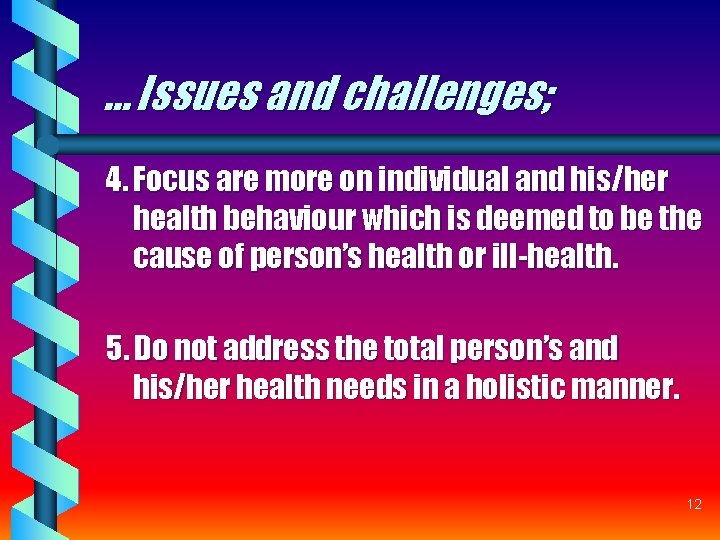 …Issues and challenges;

4. Focus are more on individual and his/her health behaviour which is deemed to be the cause of person's health or ill-health.

5. Do not address the total person's and his/her health needs in a holistic manner.

12